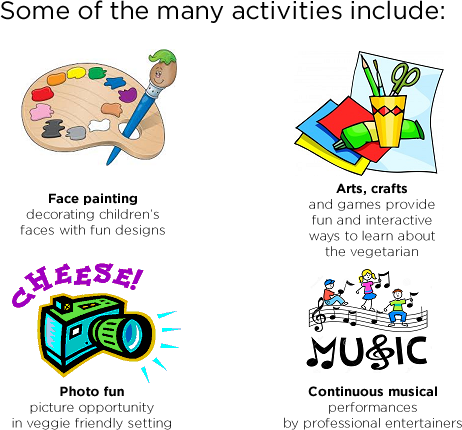 Some of the many activities include:

**Face painting**
decorating children's faces with fun designs

**Arts, crafts**
and games provide fun and interactive ways to learn about the vegetarian

CHEESE!

**Photo fun**
picture opportunity in veggie friendly setting

MUSIC

**Continuous musical**
performances by professional entertainers